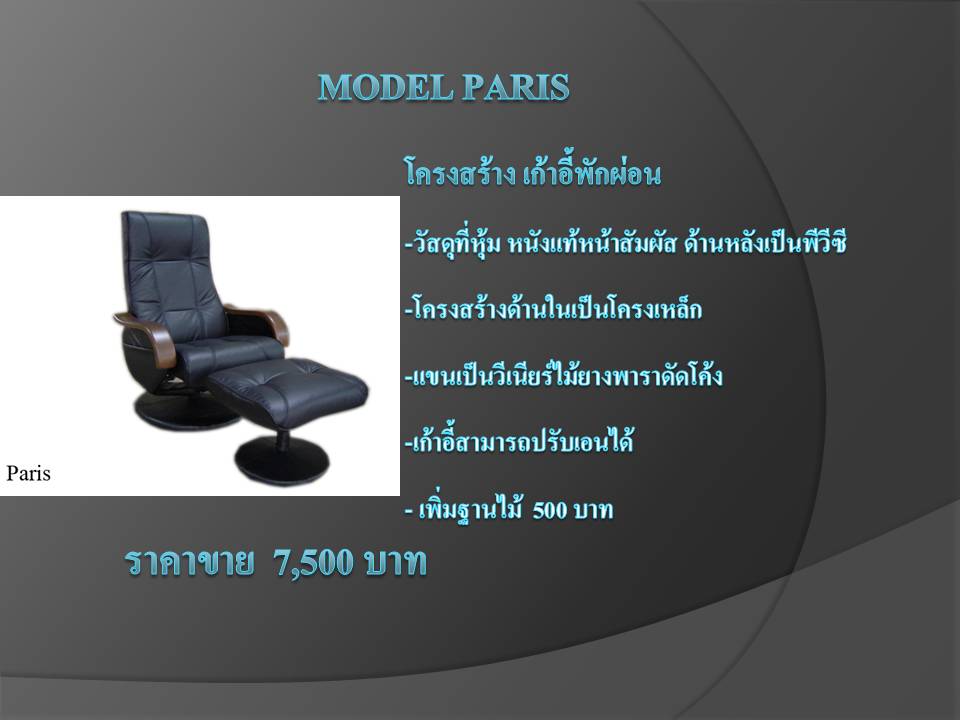 MODEL PARIS

โครงสร้าง เก้าอี้พักผ่อน

-วัสดุที่หุ้ม หนังแท้หน้าสัมผัส ด้านหลังเป็นพีวีซี

-โครงสร้างด้านในเป็นโครงเหล็ก

-แขนเป็นวีเนียร์ไม้ยางพาราดัดโค้ง

-เก้าอี้สามารถปรับเอนได้

- เพิ่มฐานไม้ 500 บาท

Paris

ราคาขาย 7,500 บาท